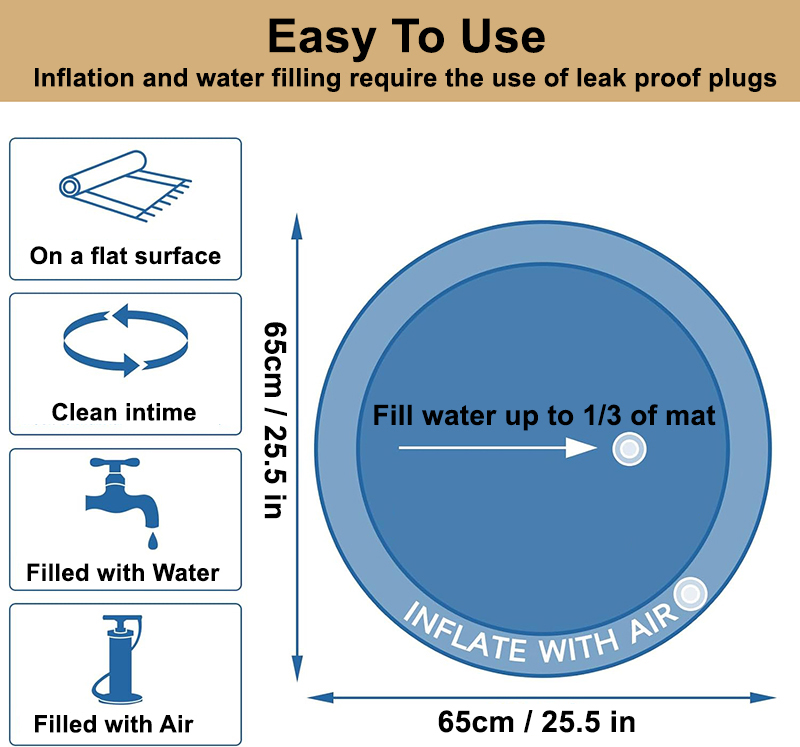 Easy To Use
Inflation and water filling require the use of leak proof plugs

On a flat surface

Clean intime

Filled with Water

Filled with Air

65cm / 25.5 in

Fill water up to 1/3 of mat

INFLATE WITH AIR

65cm / 25.5 in